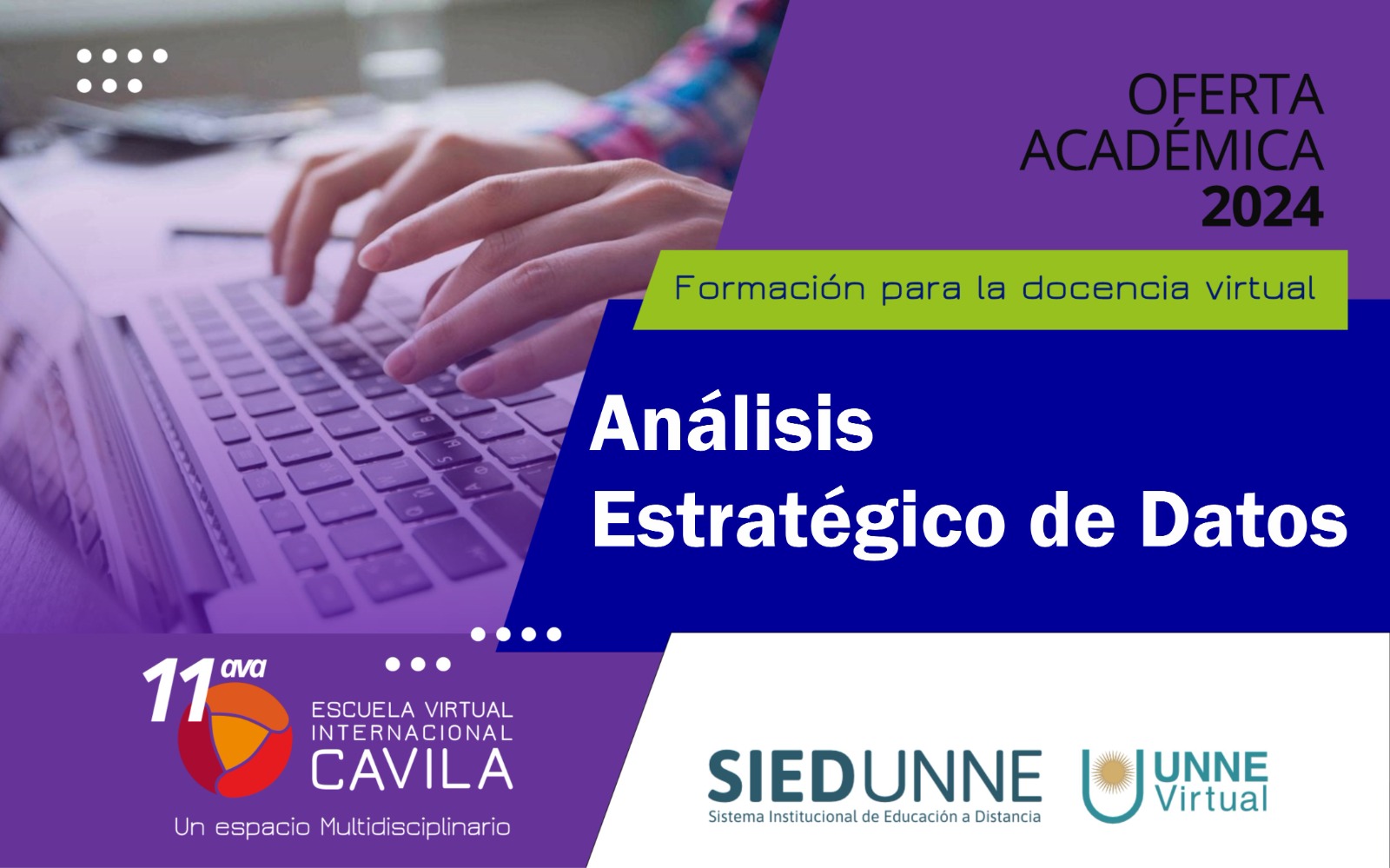 OFERTA ACADÉMICA 2024

Formación para la docencia virtual

Análisis Estratégico de Datos

11ava ESCUELA VIRTUAL INTERNACIONAL CAVILA

Un espacio Multidisciplinario

SIEDUNNE
Sistema Institucional de Educación a Distancia

UNNE Virtual